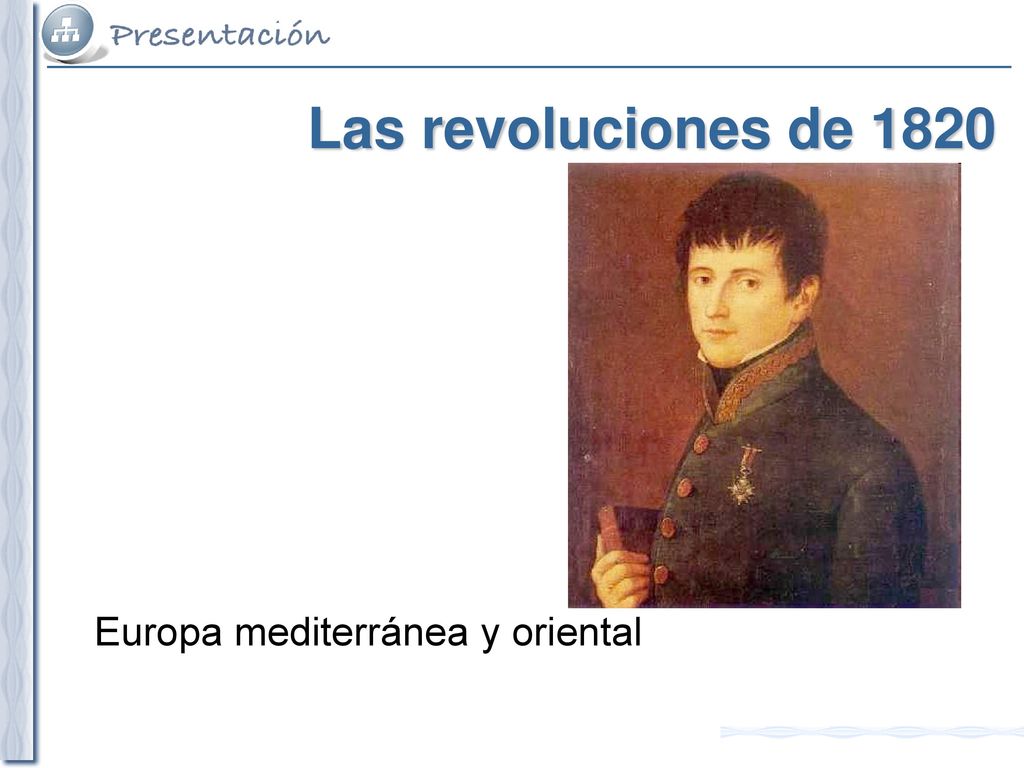 Presentación

Las revoluciones de 1820

Europa mediterránea y oriental